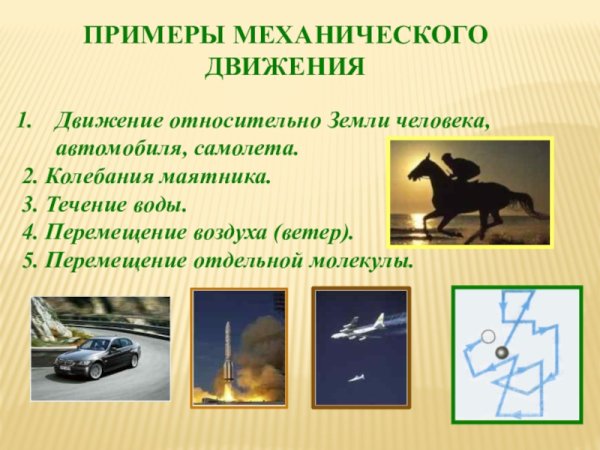 ПРИМЕРЫ МЕХАНИЧЕСКОГО ДВИЖЕНИЯ

1. Движение относительно Земли человека, автомобиля, самолета.
2. Колебания маятника.
3. Течение воды.
4. Перемещение воздуха (ветер).
5. Перемещение отдельной молекулы.